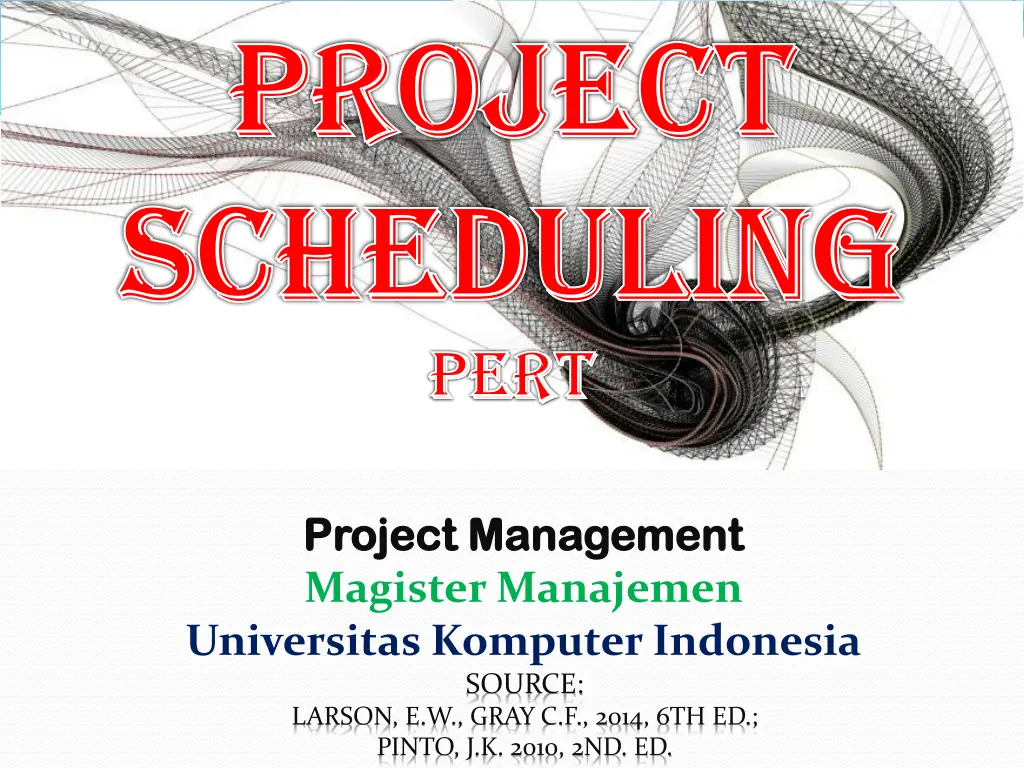 PROJECT SCHEDULING

PERT

Project Management

Magister Manajemen

Universitas Komputer Indonesia

SOURCE:

LARSON, E.W., GRAY C.F., 2014, 6TH ED.;

PINTO, J.K. 2010, 2ND. ED.